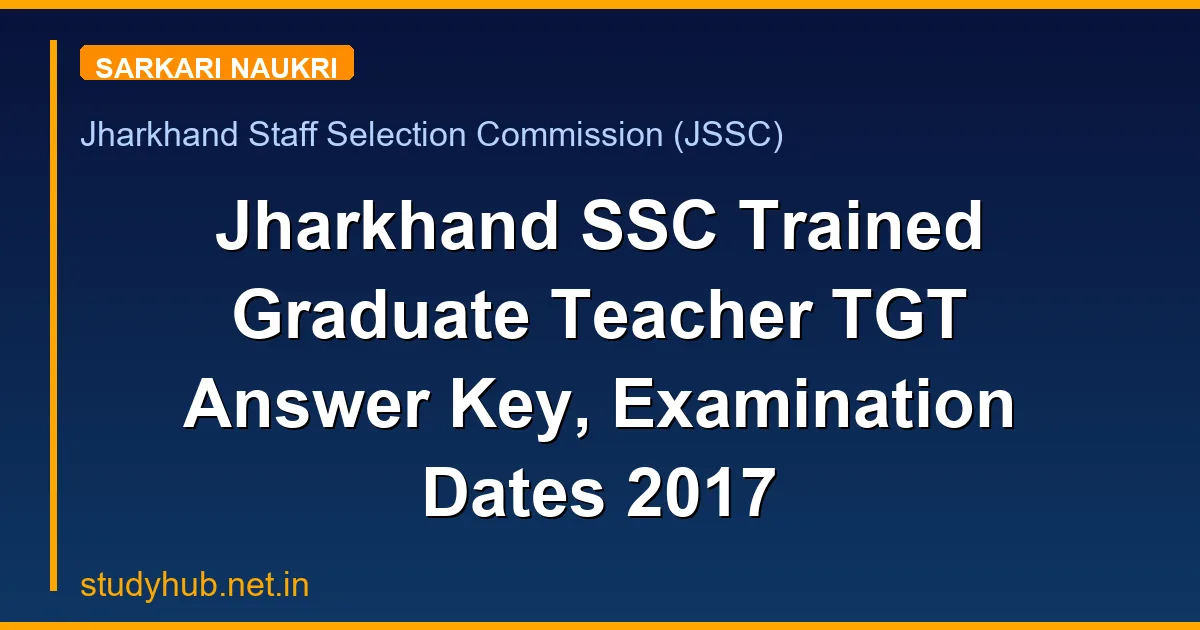 SARKARI NAUKRI

Jharkhand Staff Selection Commission (JSSC)

Jharkhand SSC Trained Graduate Teacher TGT Answer Key, Examination Dates 2017

studyhub.net.in